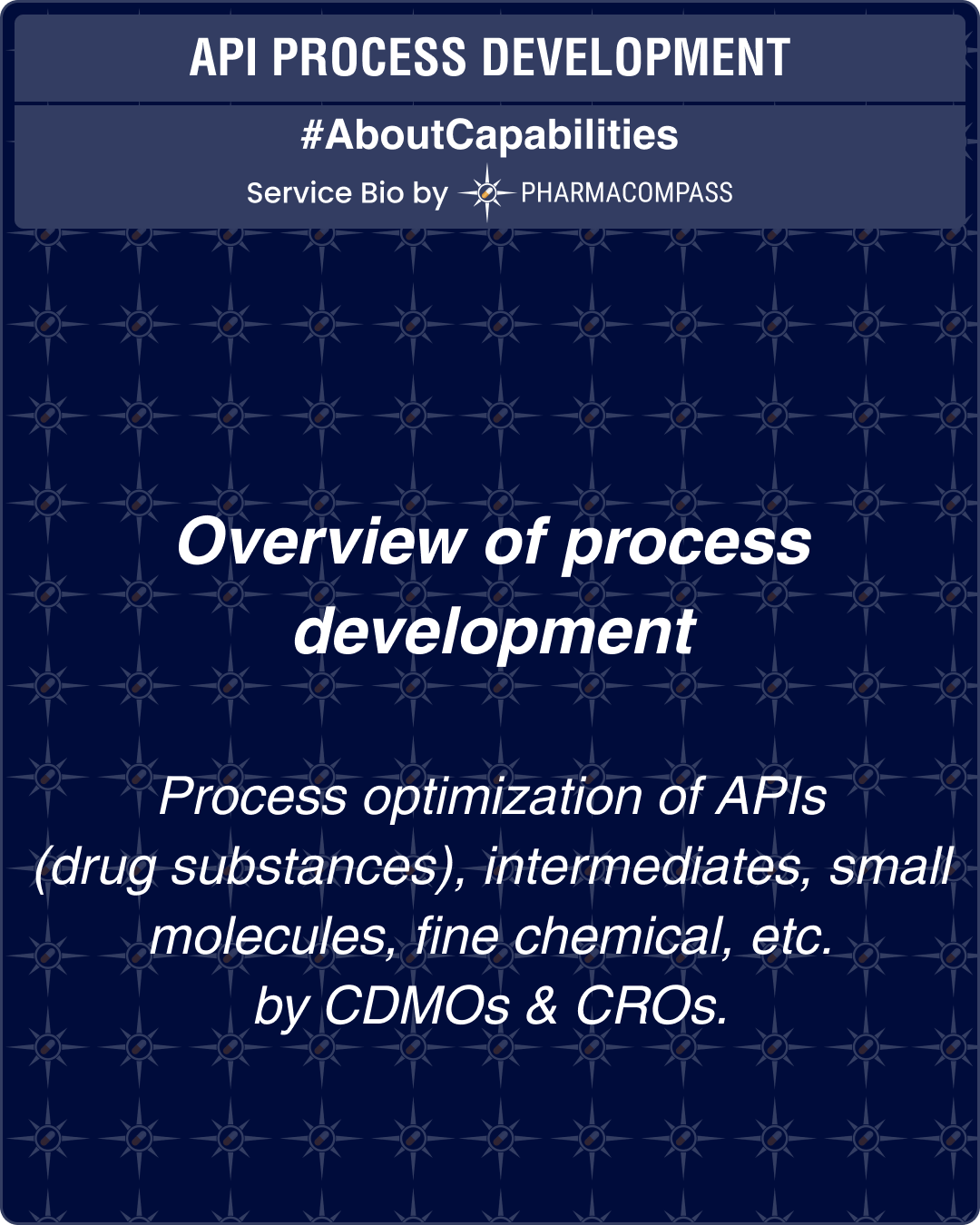 API PROCESS DEVELOPMENT

#AboutCapabilities

Service Bio by PHARMACOMPASS

Overview of process development

Process optimization of APIs (drug substances), intermediates, small molecules, fine chemical, etc. by CDMOs & CROs.